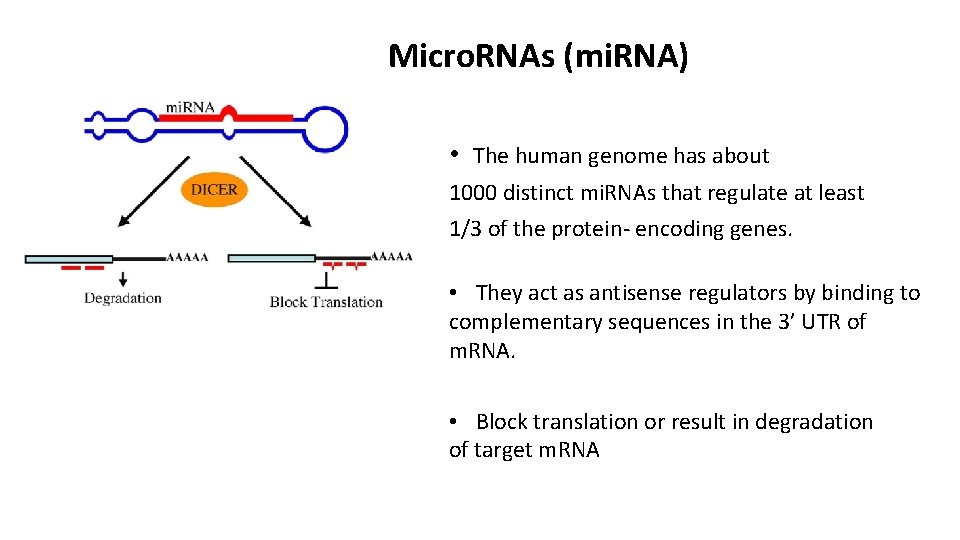 Micro.RNAs (mi.RNA)

miRNA

DICER

AAAAA

Degradation

AAAAA

Block Translation

• The human genome has about 1000 distinct mi.RNAs that regulate at least 1/3 of the protein- encoding genes.

• They act as antisense regulators by binding to complementary sequences in the 3’ UTR of m.RNA.

• Block translation or result in degradation of target m.RNA